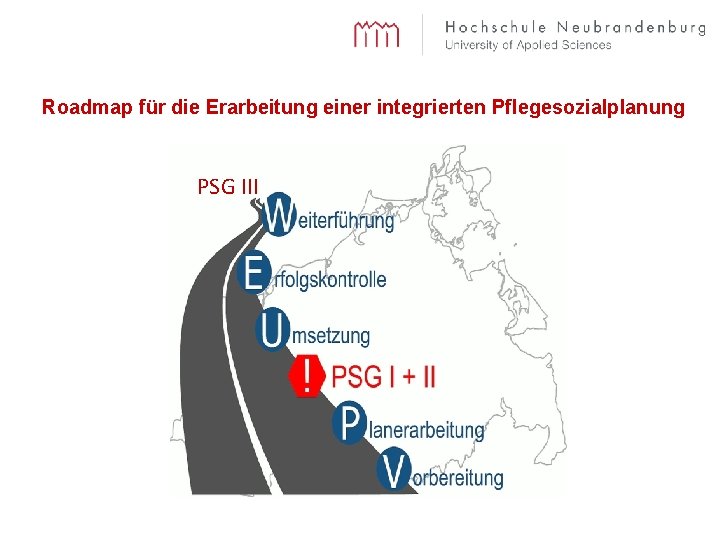 Hochschule Neubrandenburg
University of Applied Sciences

Roadmap für die Erarbeitung einer integrierten Pflegesozialplanung

PSG III

Weiterführung

Erfolgskontrolle

Umsetzung

! PSG I + II

Planerarbeitung

Vorbereitung